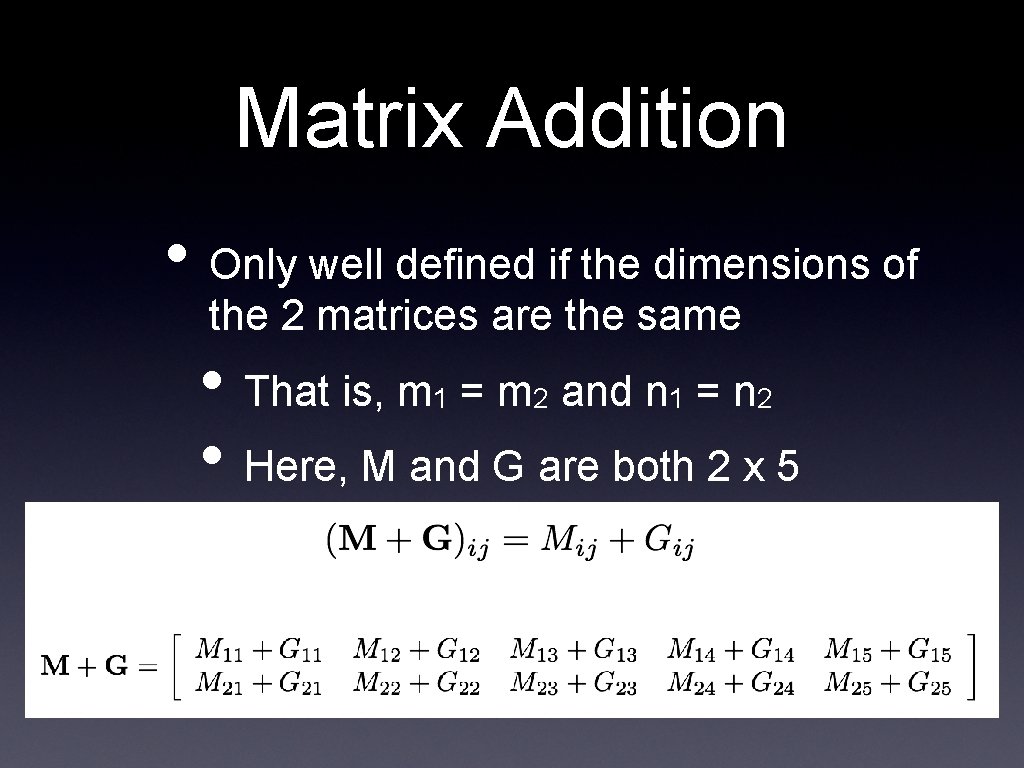 Matrix Addition

• Only well defined if the dimensions of the 2 matrices are the same

• That is, $m_1 = m_2$ and $n_1 = n_2$

• Here, M and G are both 2 x 5

$(\mathbf{M} + \mathbf{G})_{ij} = M_{ij} + G_{ij}$

$\mathbf{M} + \mathbf{G} = \begin{bmatrix} M_{11} + G_{11} & M_{12} + G_{12} & M_{13} + G_{13} & M_{14} + G_{14} & M_{15} + G_{15} \\ M_{21} + G_{21} & M_{22} + G_{22} & M_{23} + G_{23} & M_{24} + G_{24} & M_{25} + G_{25} \end{bmatrix}$